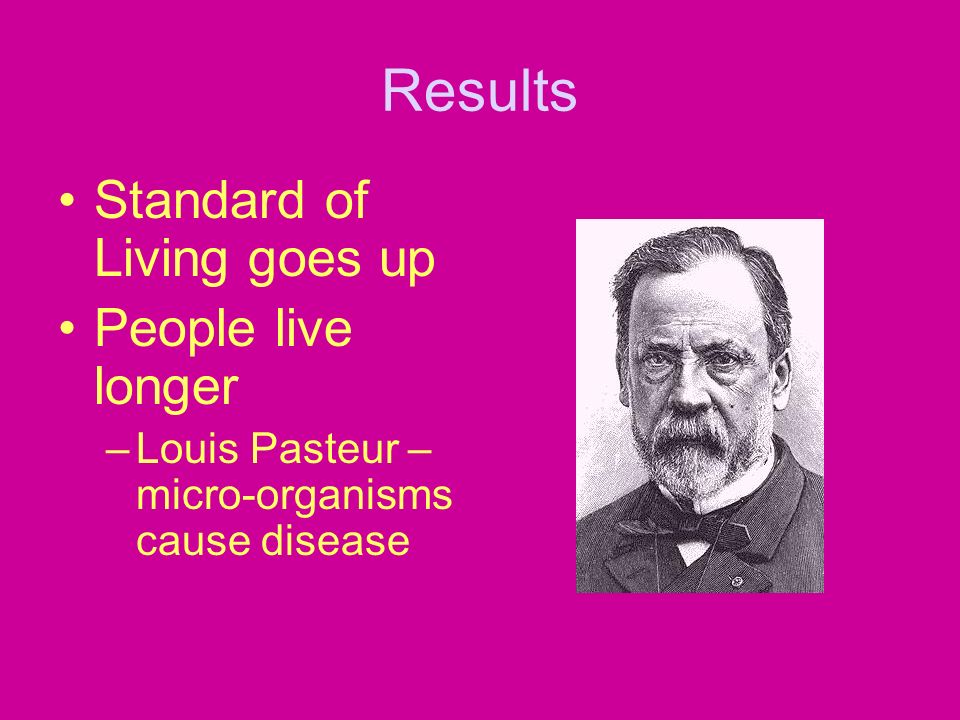 Results

• Standard of Living goes up
• People live longer
– Louis Pasteur – micro-organisms cause disease